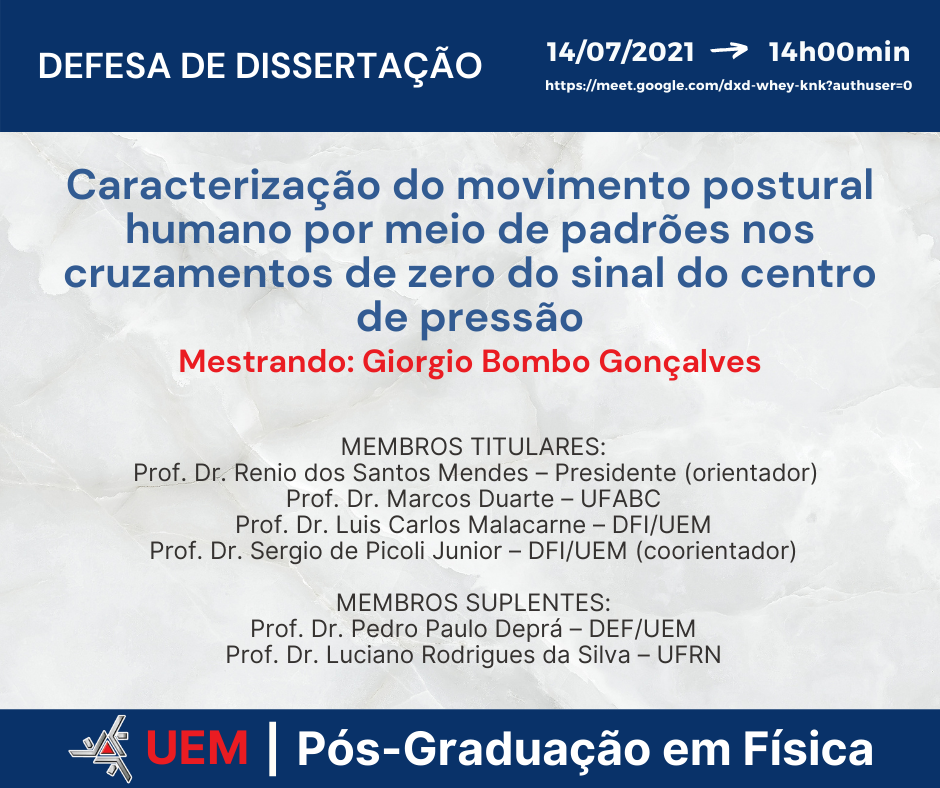 DEFESA DE DISSERTAÇÃO

14/07/2021 → 14h00min

https://meet.google.com/dxd-whey-knk?authuser=0

Caracterização do movimento postural humano por meio de padrões nos cruzamentos de zero do sinal do centro de pressão

Mestrando: Giorgio Bombo Gonçalves

MEMBROS TITULARES:
Prof. Dr. Renio dos Santos Mendes – Presidente (orientador)
Prof. Dr. Marcos Duarte – UFABC
Prof. Dr. Luis Carlos Malacarne – DFI/UEM
Prof. Dr. Sergio de Picoli Junior – DFI/UEM (coorientador)

MEMBROS SUPLENTES:
Prof. Dr. Pedro Paulo Deprá – DEF/UEM
Prof. Dr. Luciano Rodrigues da Silva – UFRN

UEM | Pós-Graduação em Física